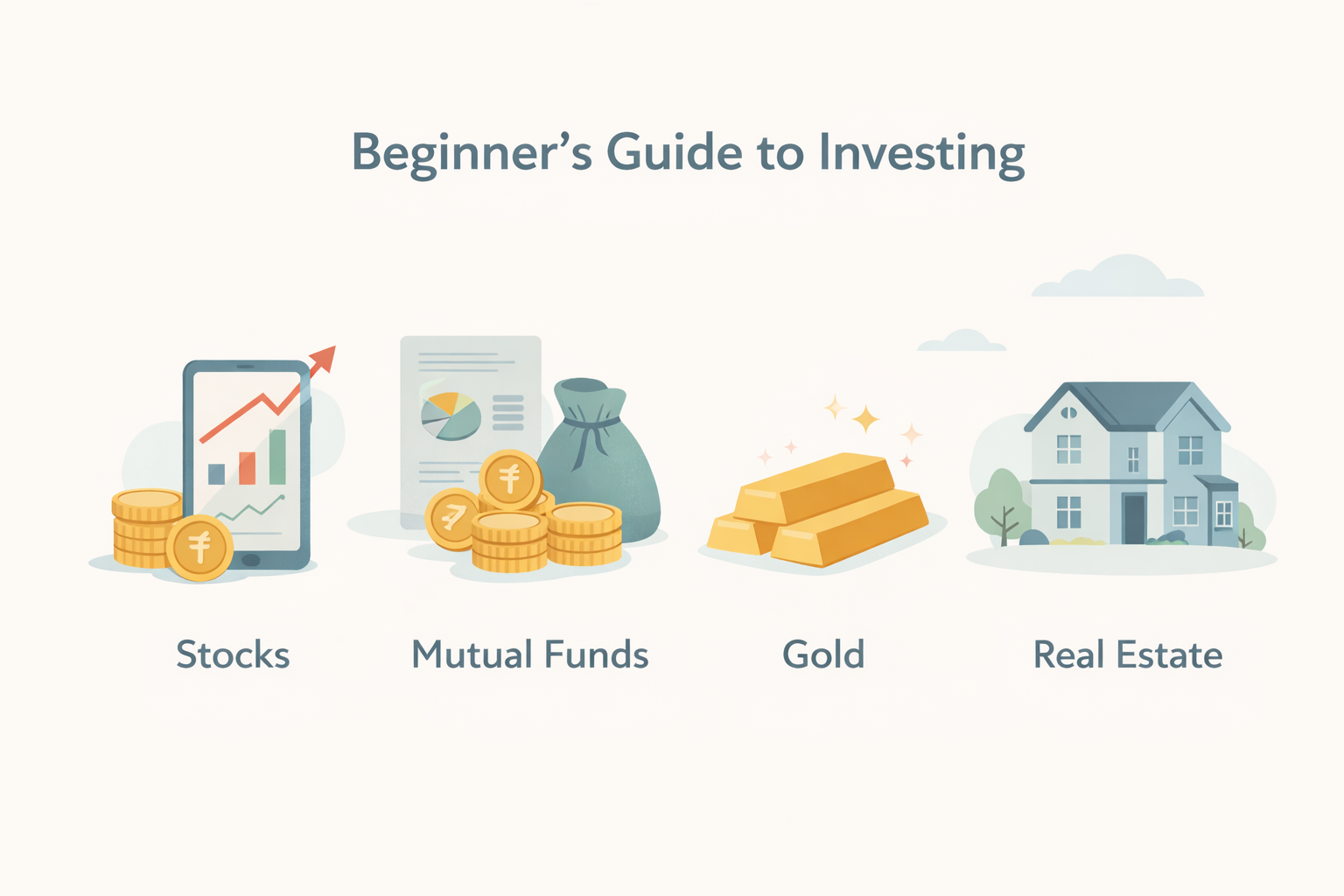 Beginner's Guide to Investing

Stocks

Mutual Funds

Gold

Real Estate